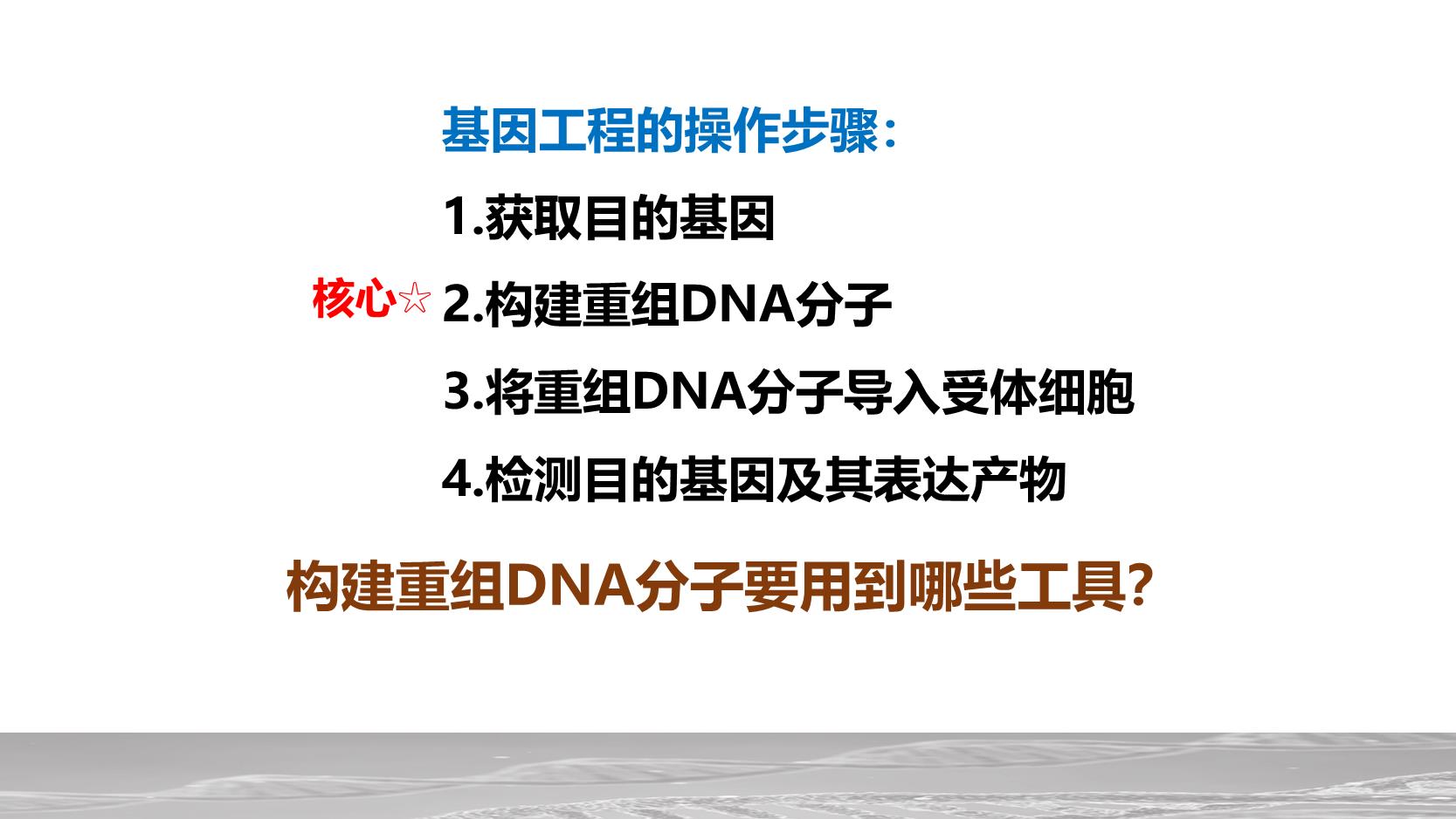 基因工程的操作步骤：

1.获取目的基因

核心☆ 2.构建重组DNA分子

3.将重组DNA分子导入受体细胞

4.检测目的基因及其表达产物

构建重组DNA分子要用到哪些工具?